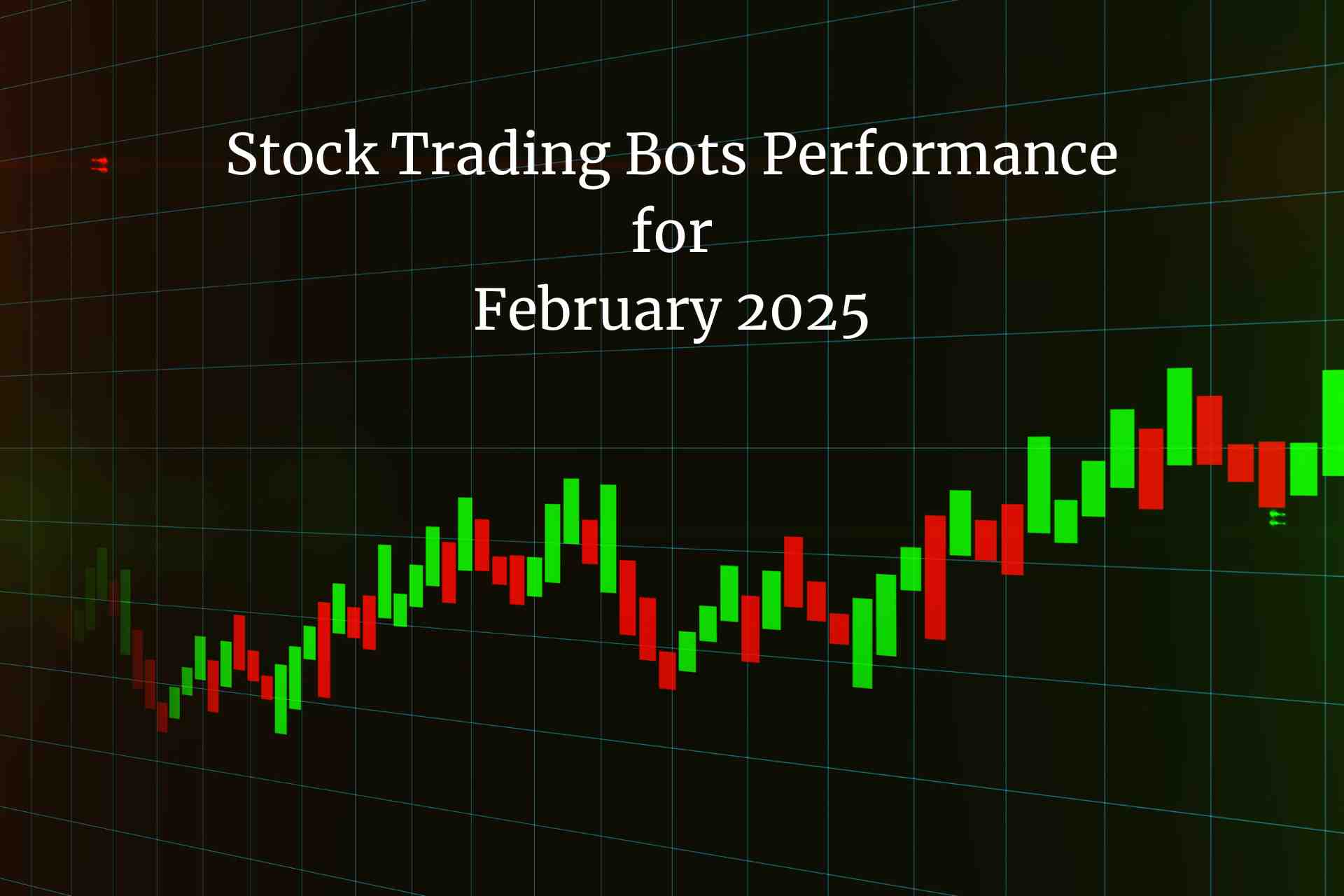 Stock Trading Bots Performance
for
February 2025